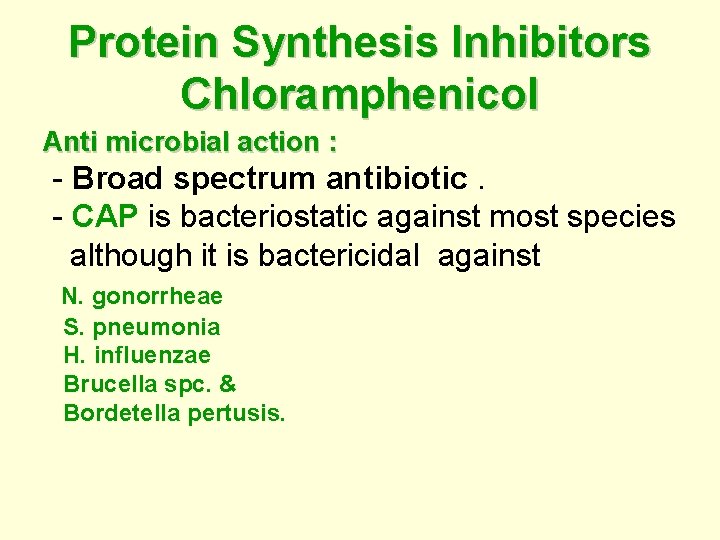 Protein Synthesis Inhibitors
Chloramphenicol

Anti microbial action :

- Broad spectrum antibiotic .

- CAP is bacteriostatic against most species although it is bactericidal against

N. gonorrheae
S. pneumonia
H. influenzae
Brucella spc. &
Bordetella pertusis.